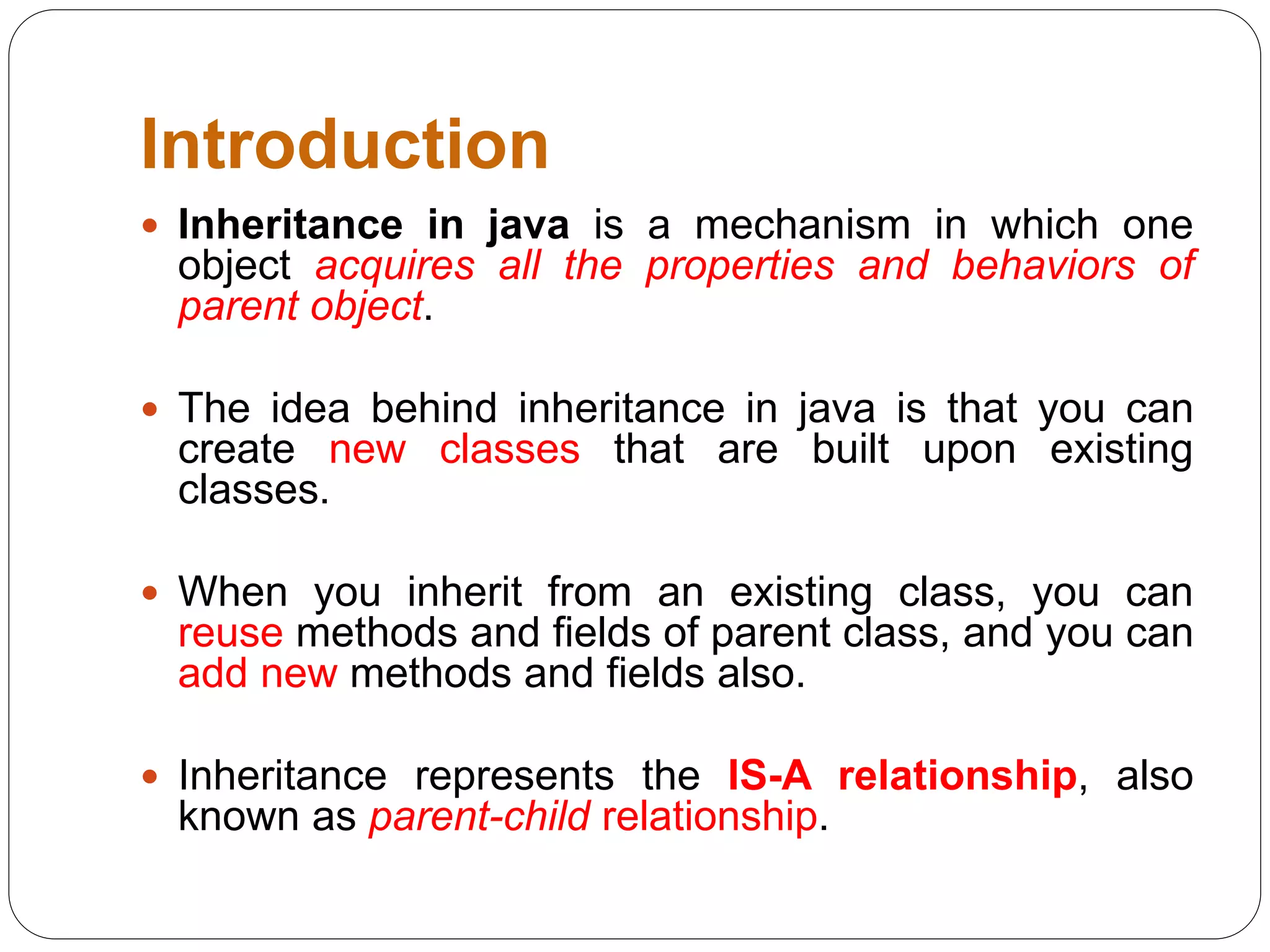 Introduction

- Inheritance in java is a mechanism in which one object acquires all the properties and behaviors of parent object.

- The idea behind inheritance in java is that you can create new classes that are built upon existing classes.

- When you inherit from an existing class, you can reuse methods and fields of parent class, and you can add new methods and fields also.

- Inheritance represents the IS-A relationship, also known as parent-child relationship.